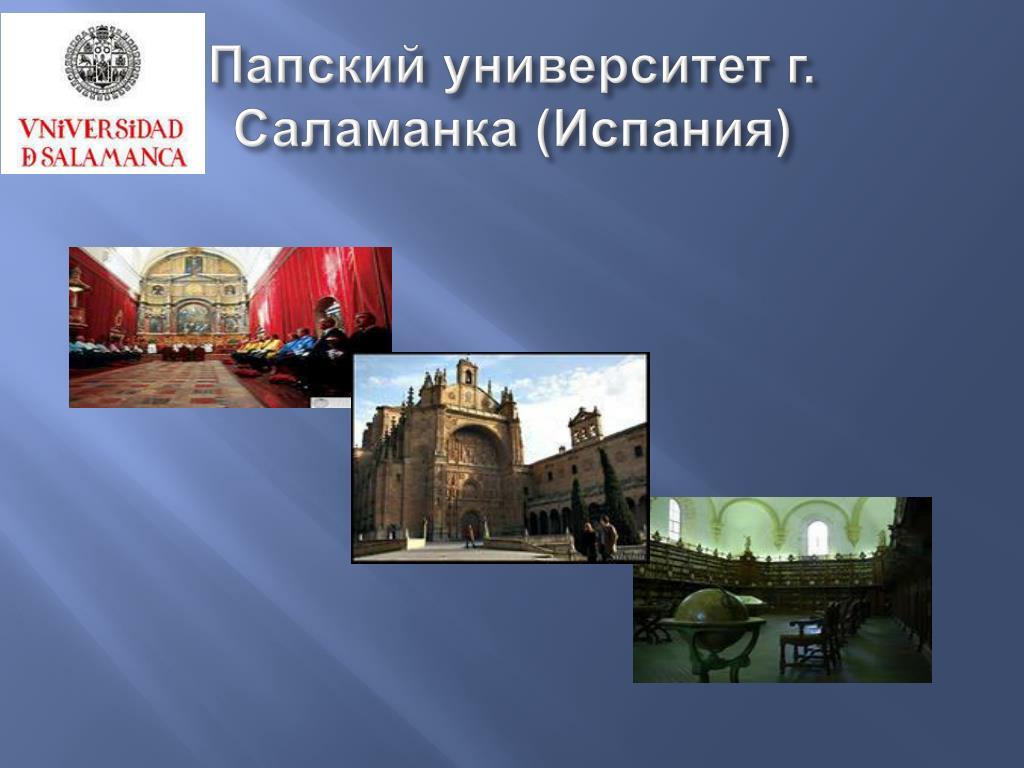 VNiVERSiDAD
D SALAMANCA

Папский университет г. Саламанка (Испания)